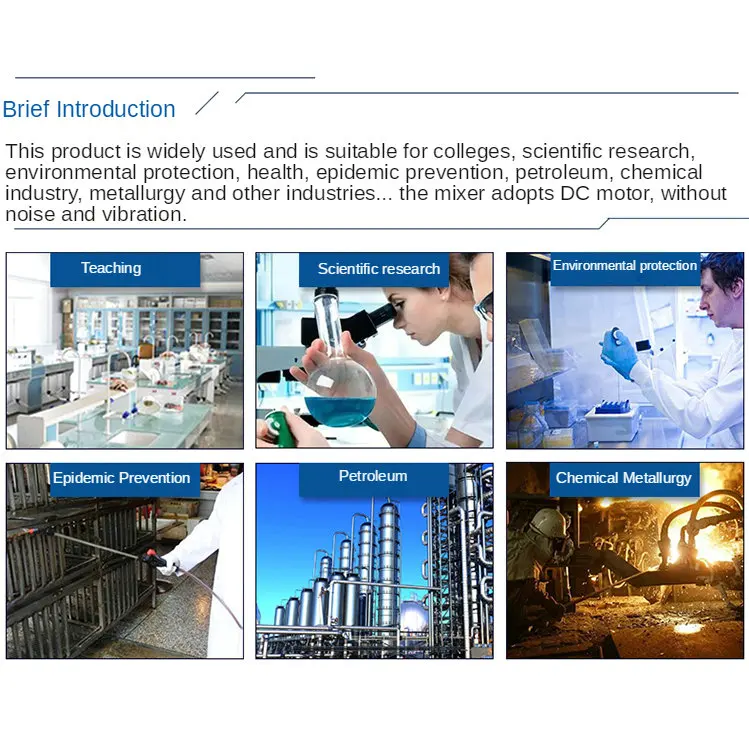 Brief Introduction

This product is widely used and is suitable for colleges, scientific research, environmental protection, health, epidemic prevention, petroleum, chemical industry, metallurgy and other industries... the mixer adopts DC motor, without noise and vibration.

Teaching

Scientific research

Environmental protection

Epidemic Prevention

Petroleum

Chemical Metallurgy